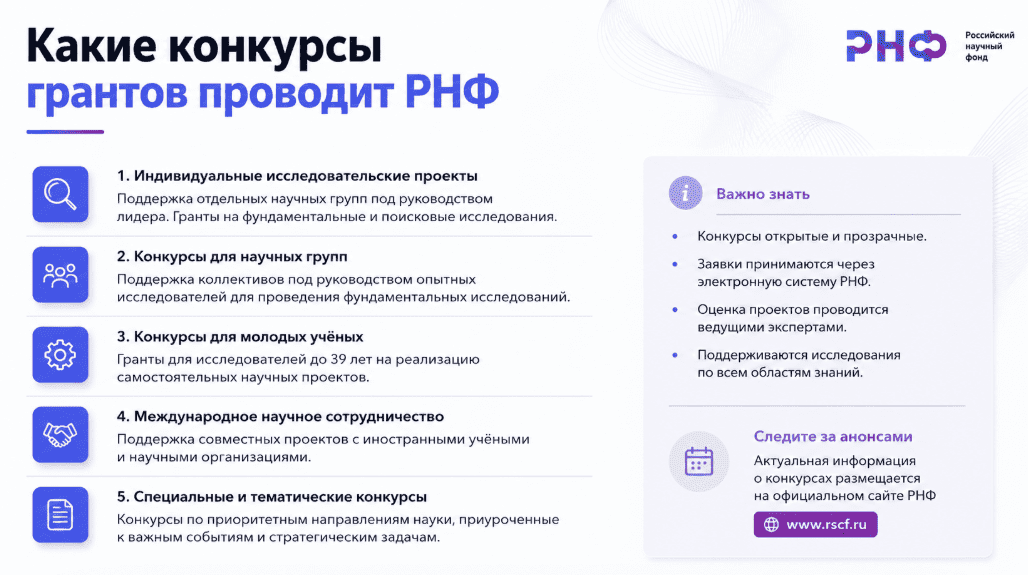 Какие конкурсы грантов проводит РНФ

РНФ Российский научный фонд

1. Индивидуальные исследовательские проекты
Поддержка отдельных научных групп под руководством лидера. Гранты на фундаментальные и поисковые исследования.

2. Конкурсы для научных групп
Поддержка коллективов под руководством опытных исследователей для проведения фундаментальных исследований.

3. Конкурсы для молодых учёных
Гранты для исследователей до 39 лет на реализацию самостоятельных научных проектов.

4. Международное научное сотрудничество
Поддержка совместных проектов с иностранными учёными и научными организациями.

5. Специальные и тематические конкурсы
Конкурсы по приоритетным направлениям науки, приуроченные к важным событиям и стратегическим задачам.

Важно знать

• Конкурсы открытые и прозрачные.
• Заявки принимаются через электронную систему РНФ.
• Оценка проектов проводится ведущими экспертами.
• Поддерживаются исследования по всем областям знаний.

Следите за анонсами
Актуальная информация о конкурсах размещается на официальном сайте РНФ

www.rscf.ru